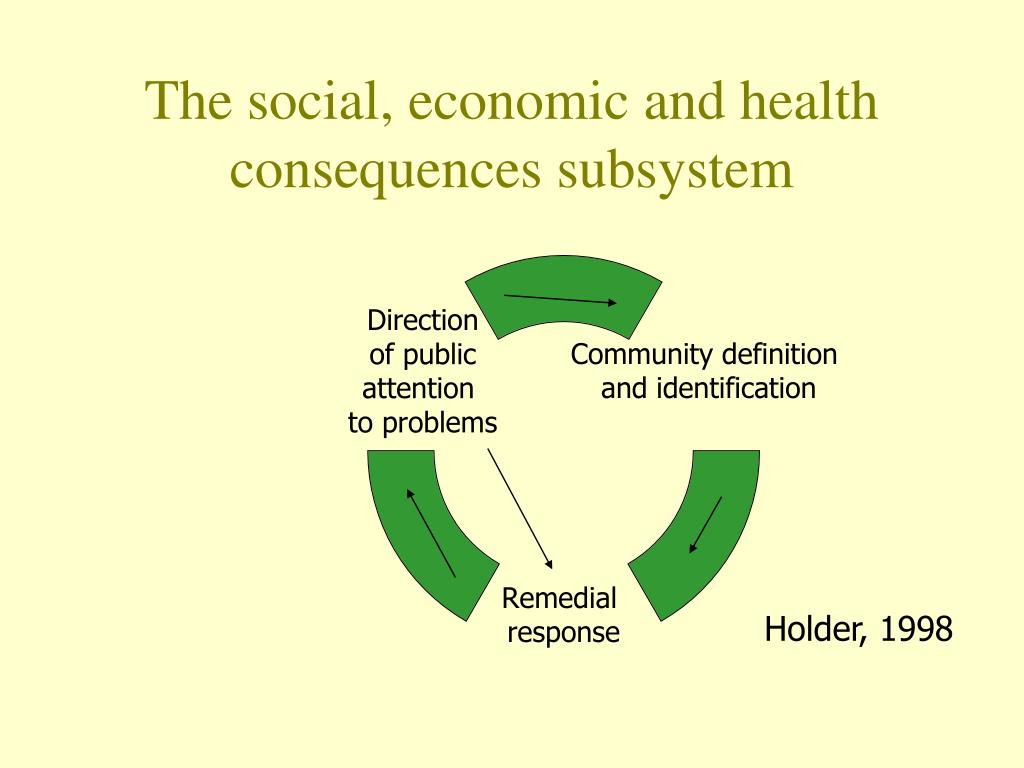 The social, economic and health consequences subsystem

Direction of public attention to problems

Community definition and identification

Remedial response

Holder, 1998